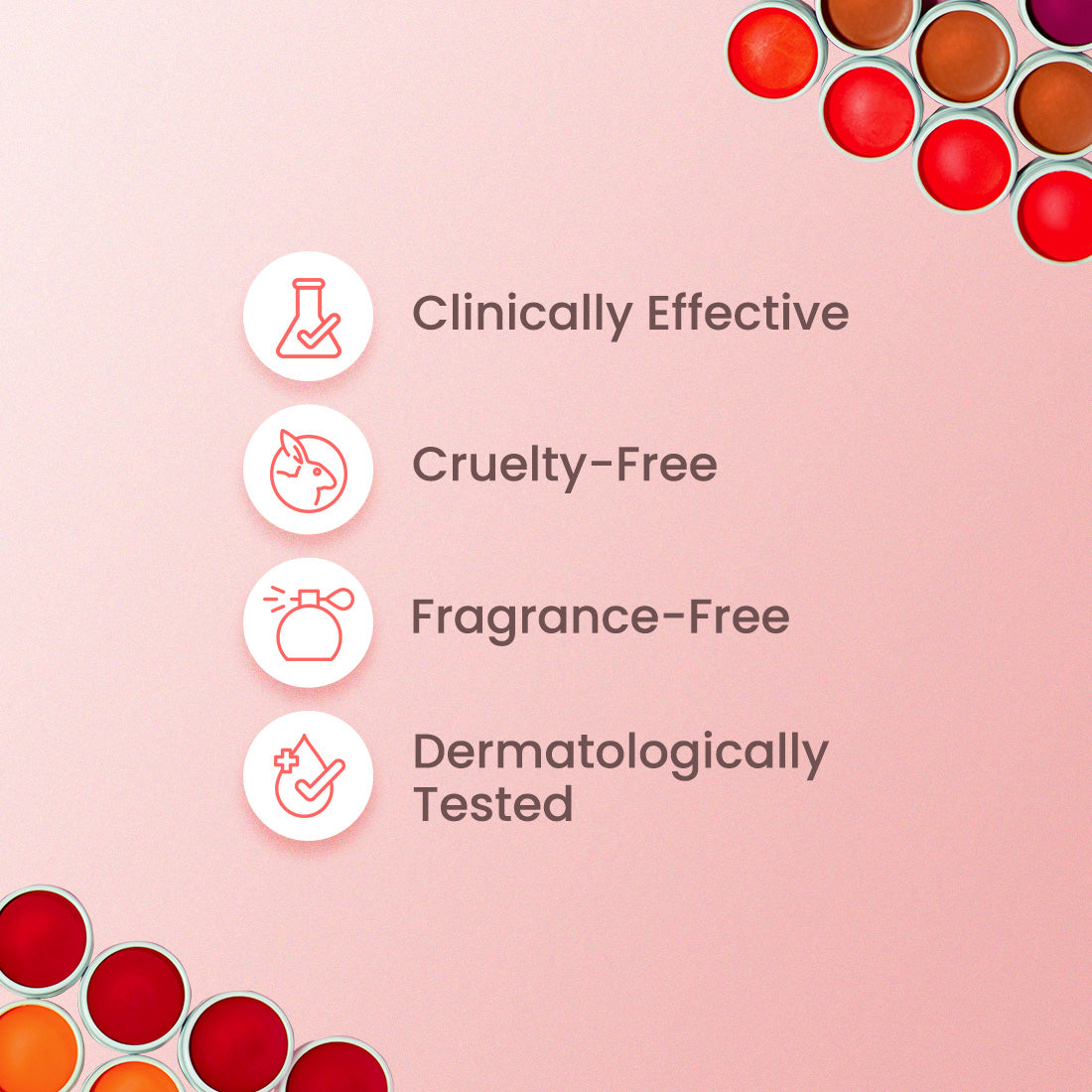 Clinically Effective

Cruelty-Free

Fragrance-Free

Dermatologically Tested